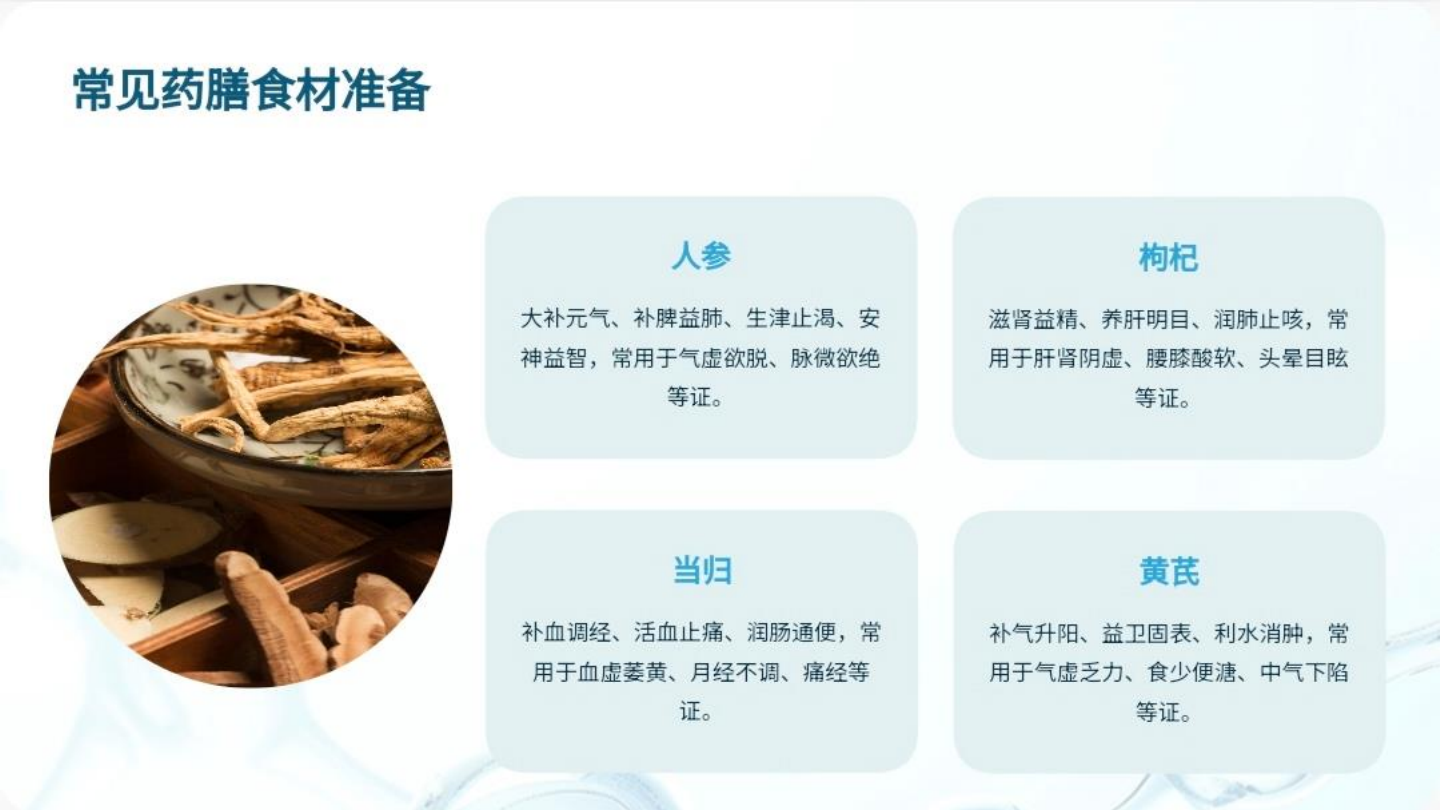 常见药膳食材准备

人参

大补元气、补脾益肺、生津止渴、安神益智，常用于气虚欲脱、脉微欲绝等证。

枸杞

滋肾益精、养肝明目、润肺止咳，常用于肝肾阴虚、腰膝酸软、头晕目眩等证。

当归

补血调经、活血止痛、润肠通便，常用于血虚萎黄、月经不调、痛经等证。

黄芪

补气升阳、益卫固表、利水消肿，常用于气虚乏力、食少便溏、中气下陷等证。